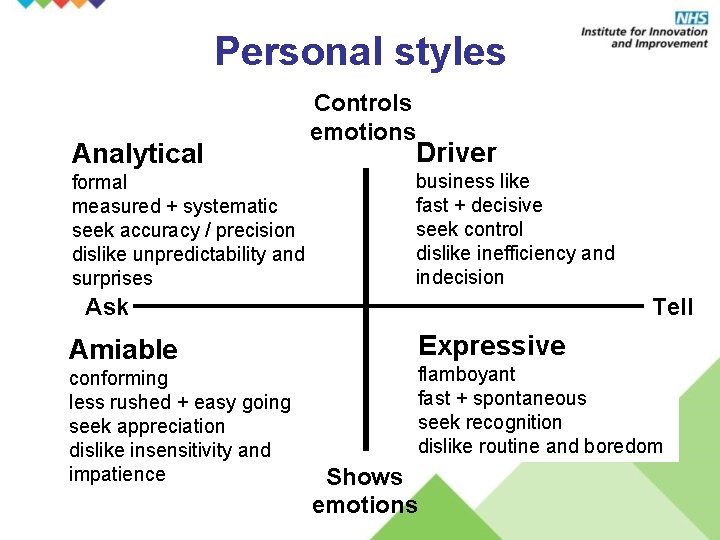 NHS
Institute for Innovation and Improvement

Personal styles

Controls emotions

Analytical
formal
measured + systematic
seek accuracy / precision
dislike unpredictability and surprises

Driver
business like
fast + decisive
seek control
dislike inefficiency and indecision

Ask

Tell

Amiable
conforming
less rushed + easy going
seek appreciation
dislike insensitivity and impatience

Expressive
flamboyant
fast + spontaneous
seek recognition
dislike routine and boredom

Shows emotions